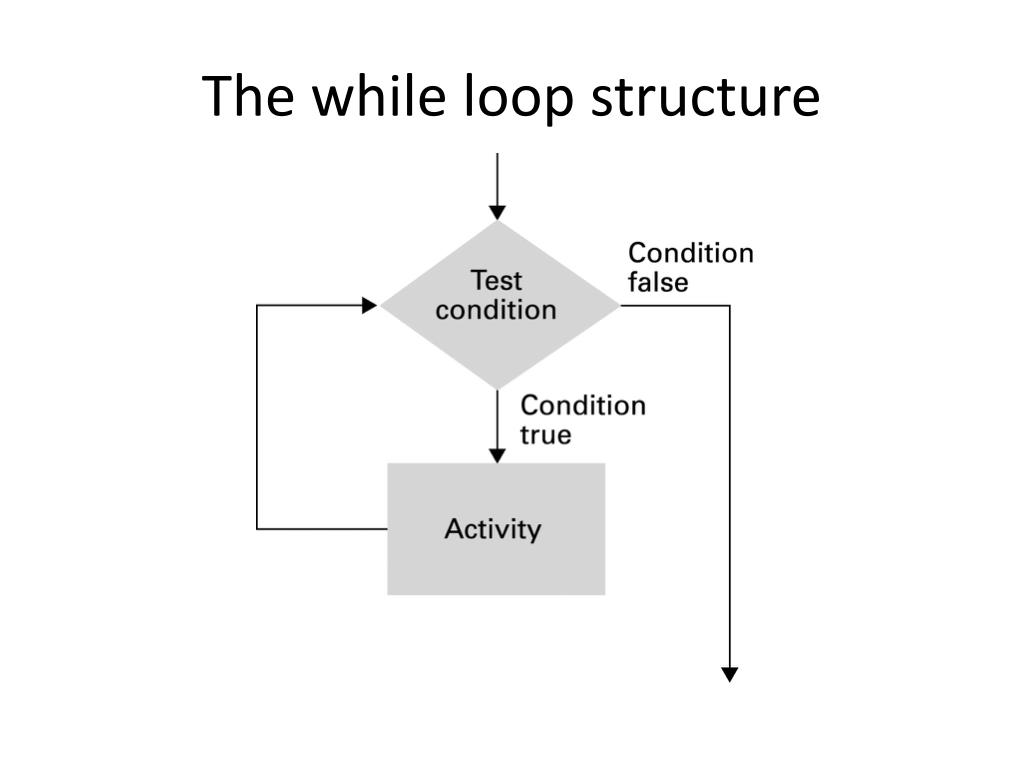 The while loop structure

Test condition

Condition false

Condition true

Activity